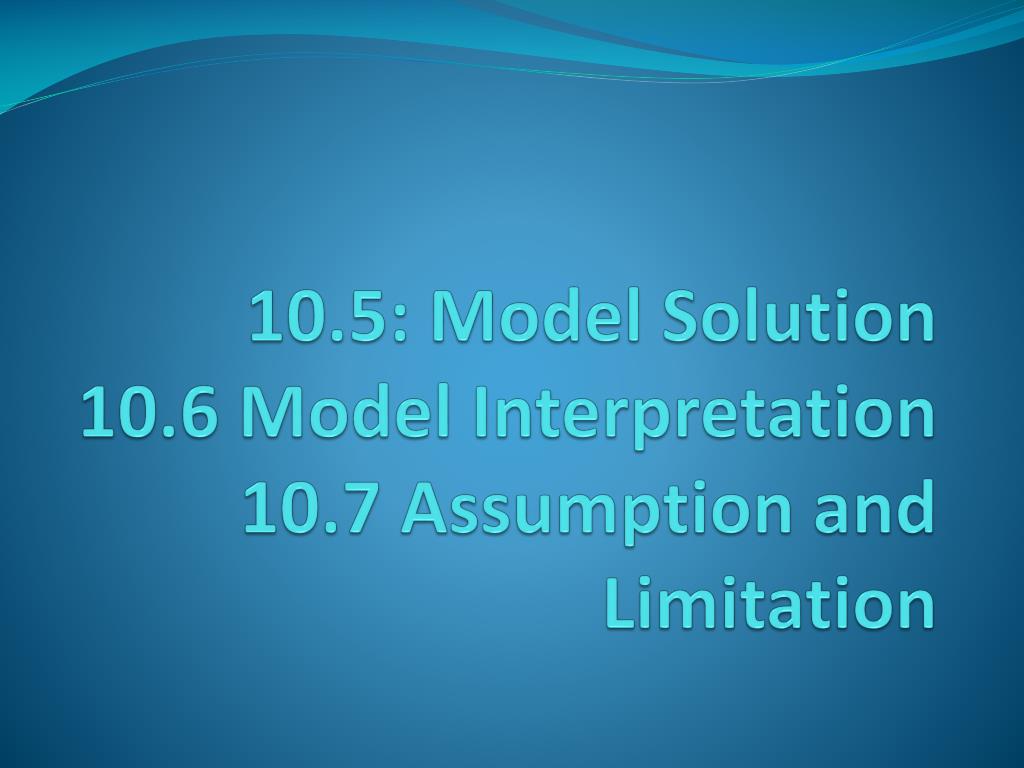 10.5: Model Solution
10.6 Model Interpretation
10.7 Assumption and Limitation